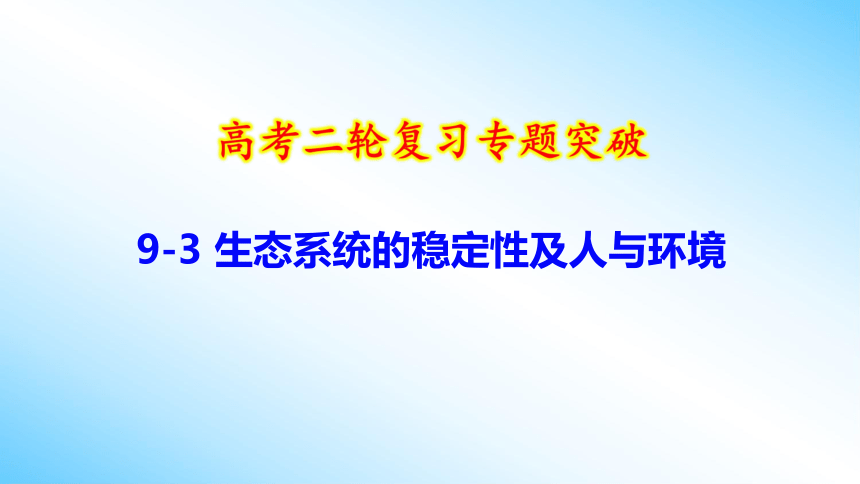 高考二轮复习专题突破

9-3 生态系统的稳定性及人与环境